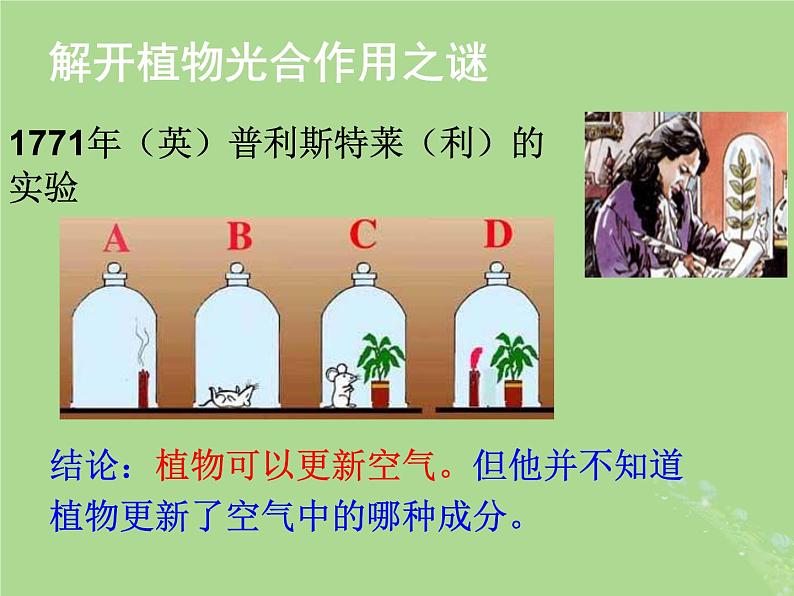 解开植物光合作用之谜

1771年（英）普利斯特莱（利）的实验

A B C D

结论：植物可以更新空气。但他并不知道植物更新了空气中的哪种成分。